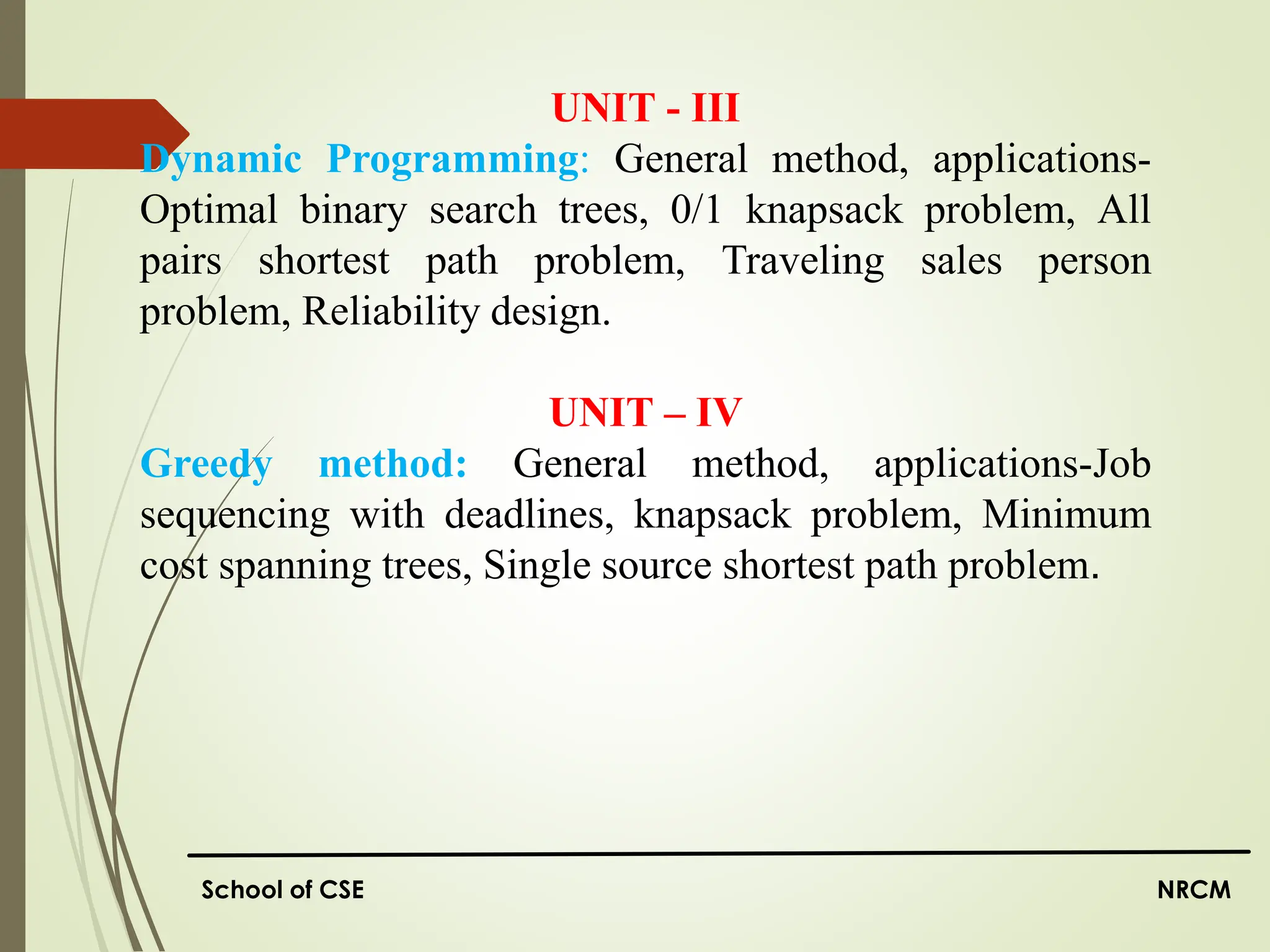 UNIT - III

Dynamic Programming: General method, applications-Optimal binary search trees, 0/1 knapsack problem, All pairs shortest path problem, Traveling sales person problem, Reliability design.

UNIT – IV

Greedy method: General method, applications-Job sequencing with deadlines, knapsack problem, Minimum cost spanning trees, Single source shortest path problem.

School of CSE

NRCM